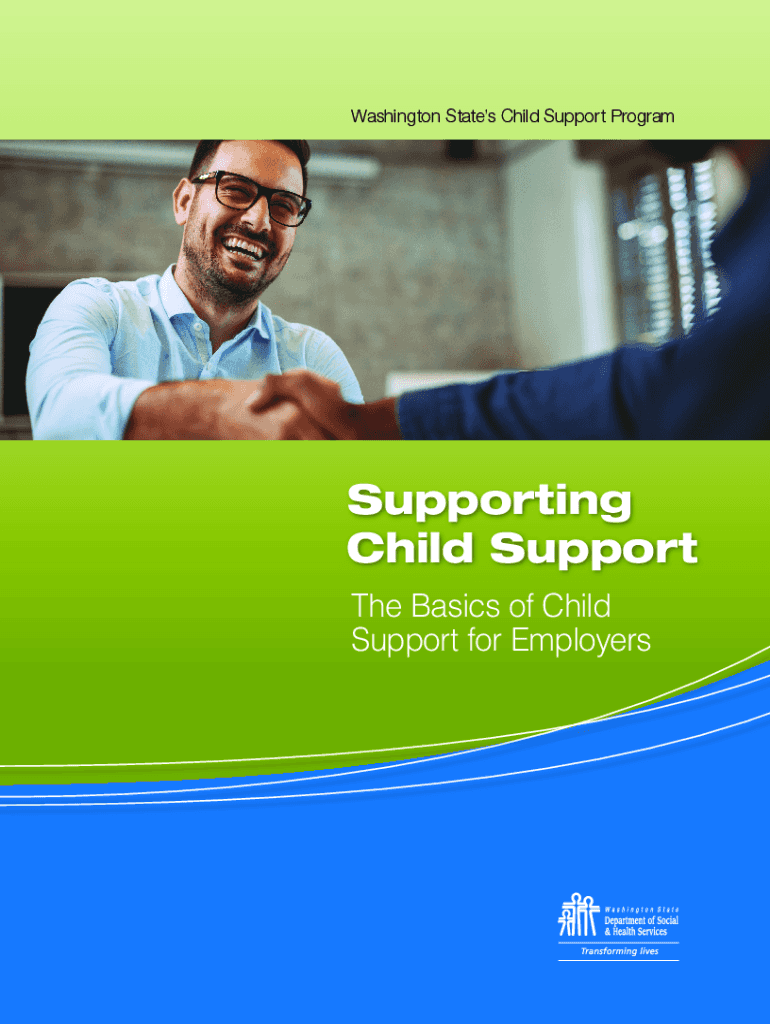 Washington State's Child Support Program

Supporting
Child Support

The Basics of Child Support for Employers

Washington State
Department of Social & Health Services

Transforming lives